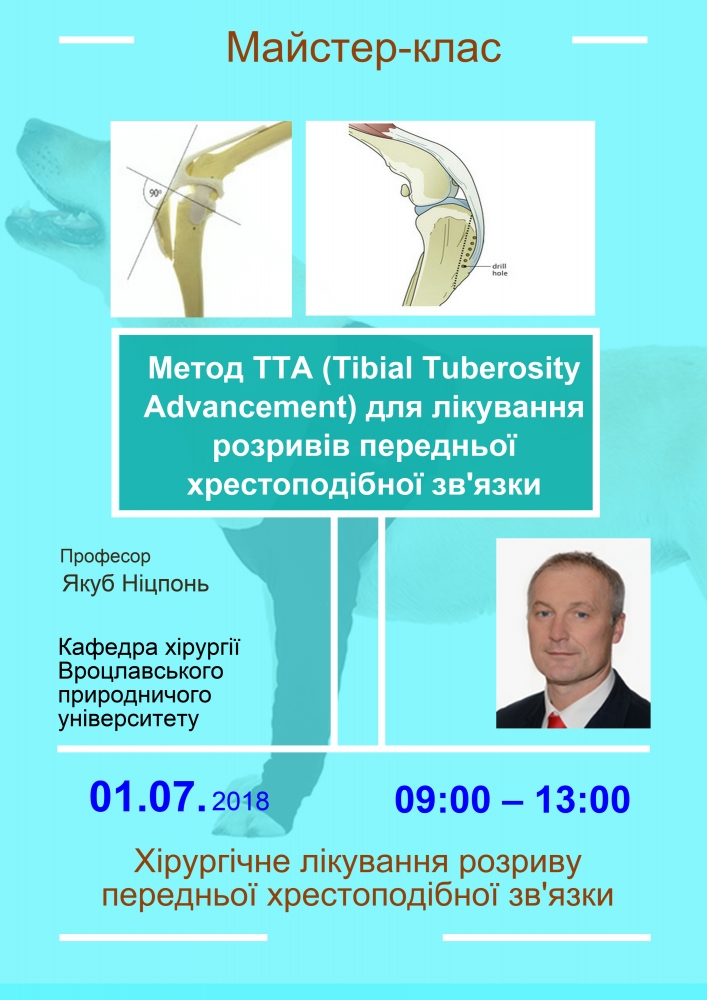 Майстер-клас

90°

drill hole

Метод TTA (Tibial Tuberosity Advancement) для лікування розривів передньої хрестоподібної зв'язки

Професор
Якуб Ніцпонь

Кафедра хірургії Вроцлавського природничого університету

01.07. 2018

09:00 – 13:00

Хірургічне лікування розриву передньої хрестоподібної зв'язки